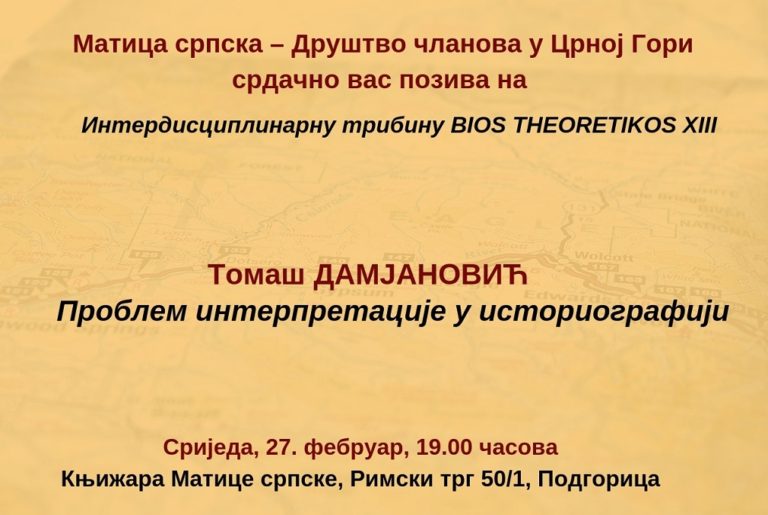 Матица српска – Друштво чланова у Црној Гори
срдачно вас позива на

Интердисциплинарну трибину BIOS THEORETIKOS XIII

Томаш ДАМЈАНОВИЋ
Проблем интерпретације у историографији

Сриједа, 27. фебруар, 19.00 часова
Књижара Матице српске, Римски трг 50/1, Подгорица